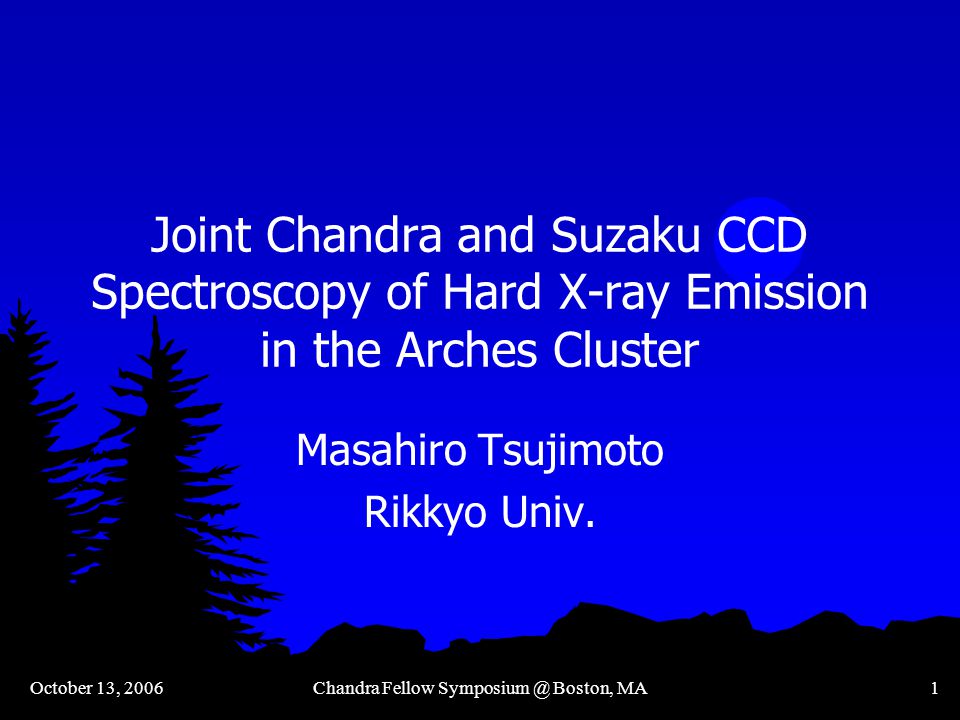 Joint Chandra and Suzaku CCD Spectroscopy of Hard X-ray Emission in the Arches Cluster

Masahiro Tsujimoto
Rikkyo Univ.

October 13, 2006

Chandra Fellow Symposium @ Boston, MA

1